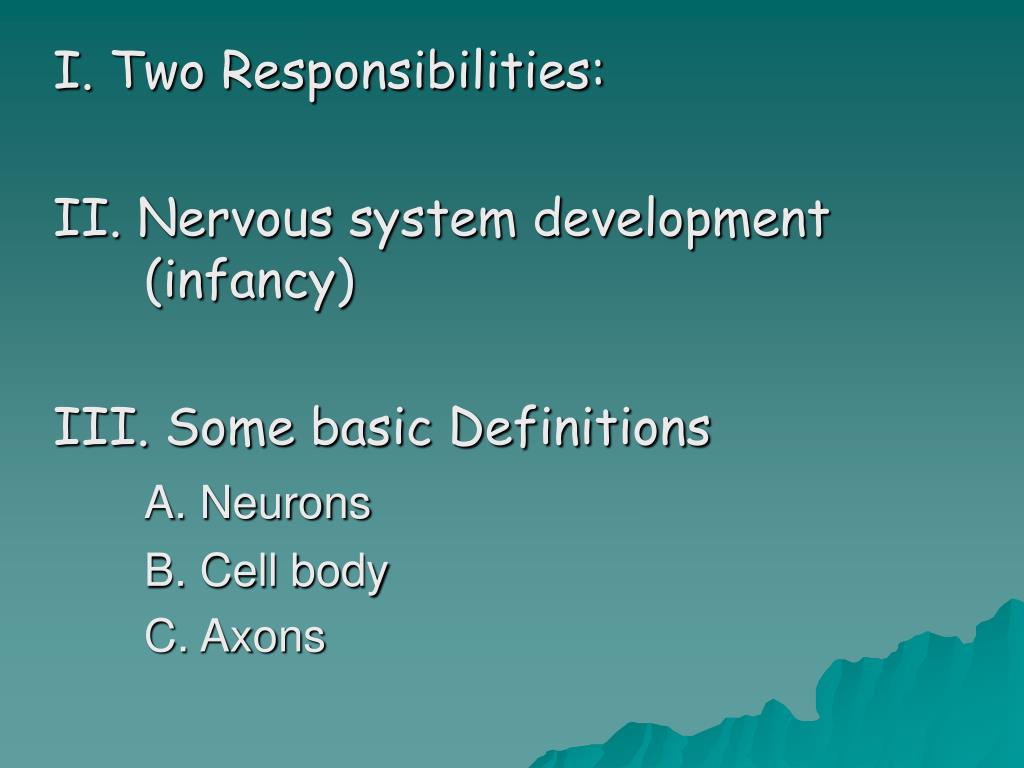 I. Two Responsibilities:

II. Nervous system development (infancy)

III. Some basic Definitions

A. Neurons

B. Cell body

C. Axons